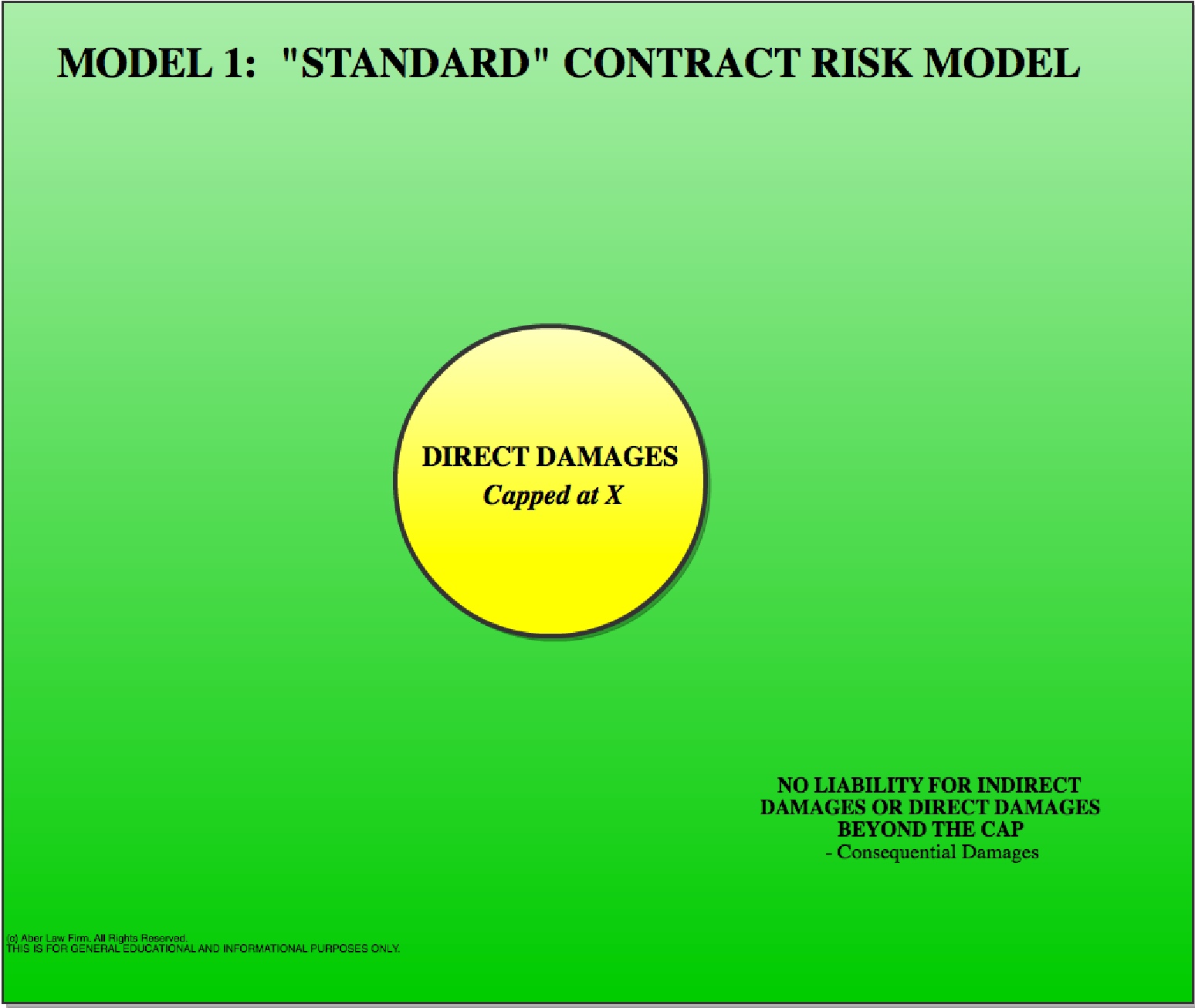 MODEL 1: "STANDARD" CONTRACT RISK MODEL

DIRECT DAMAGES
Capped at X

NO LIABILITY FOR INDIRECT DAMAGES OR DIRECT DAMAGES BEYOND THE CAP
- Consequential Damages

(c) Aber Law Firm. All Rights Reserved.
THIS IS FOR GENERAL EDUCATIONAL AND INFORMATIONAL PURPOSES ONLY.